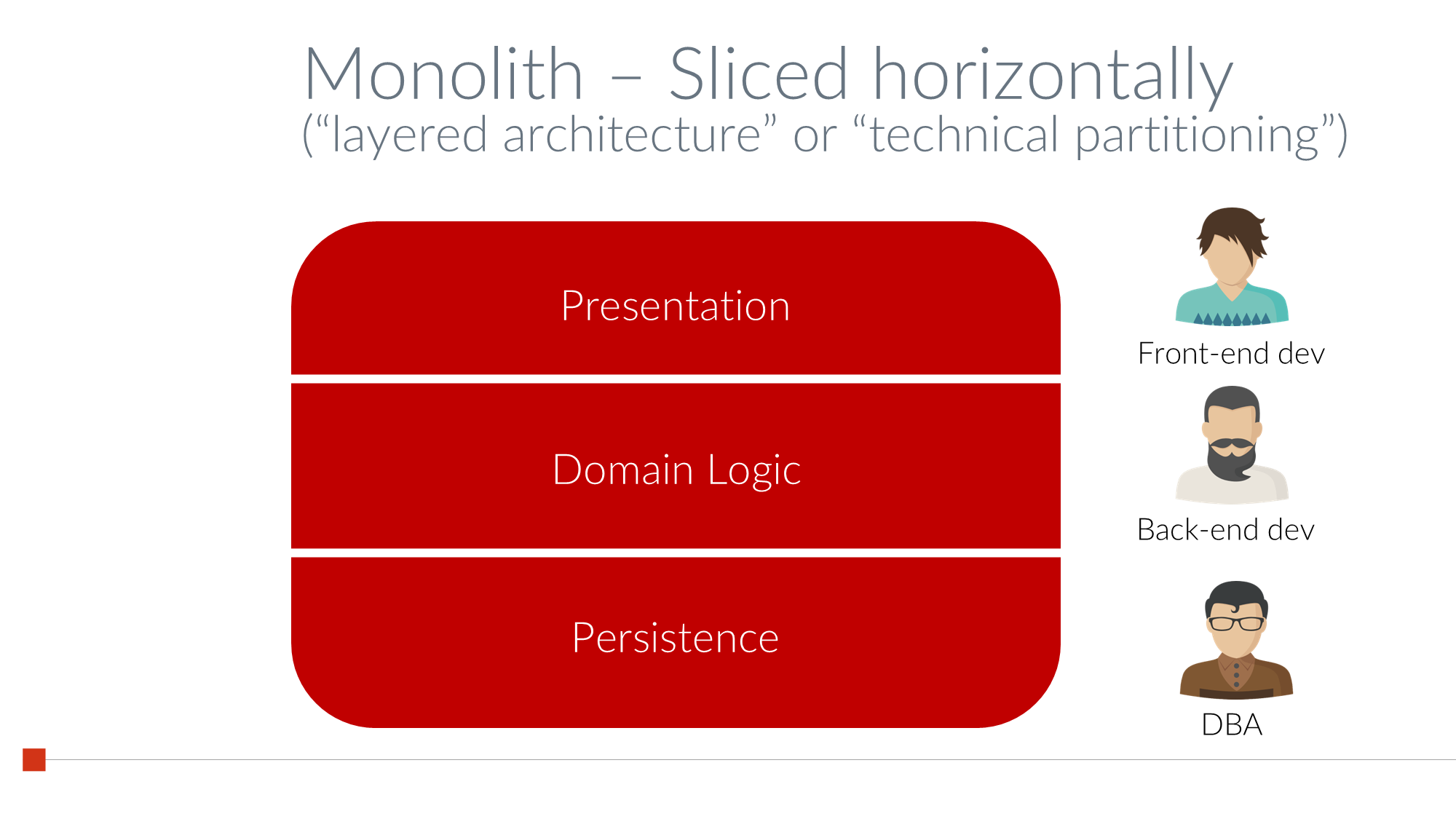 Monolith – Sliced horizontally
(“layered architecture” or “technical partitioning”)

Presentation

Domain Logic

Persistence

Front-end dev

Back-end dev

DBA